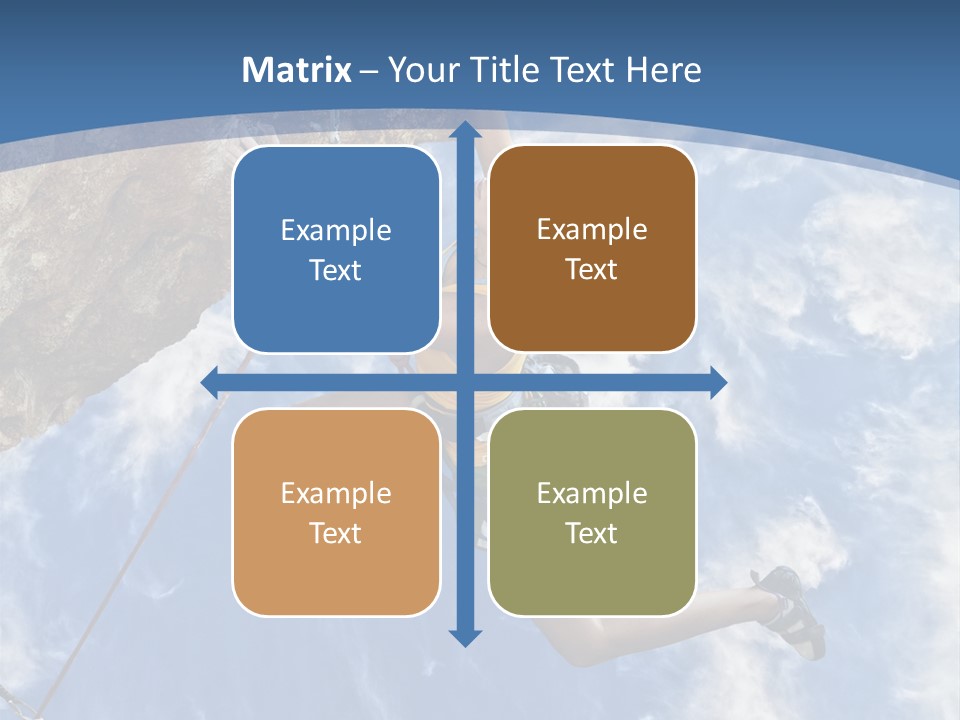 Matrix – Your Title Text Here

Example Text

Example Text

Example Text

Example Text